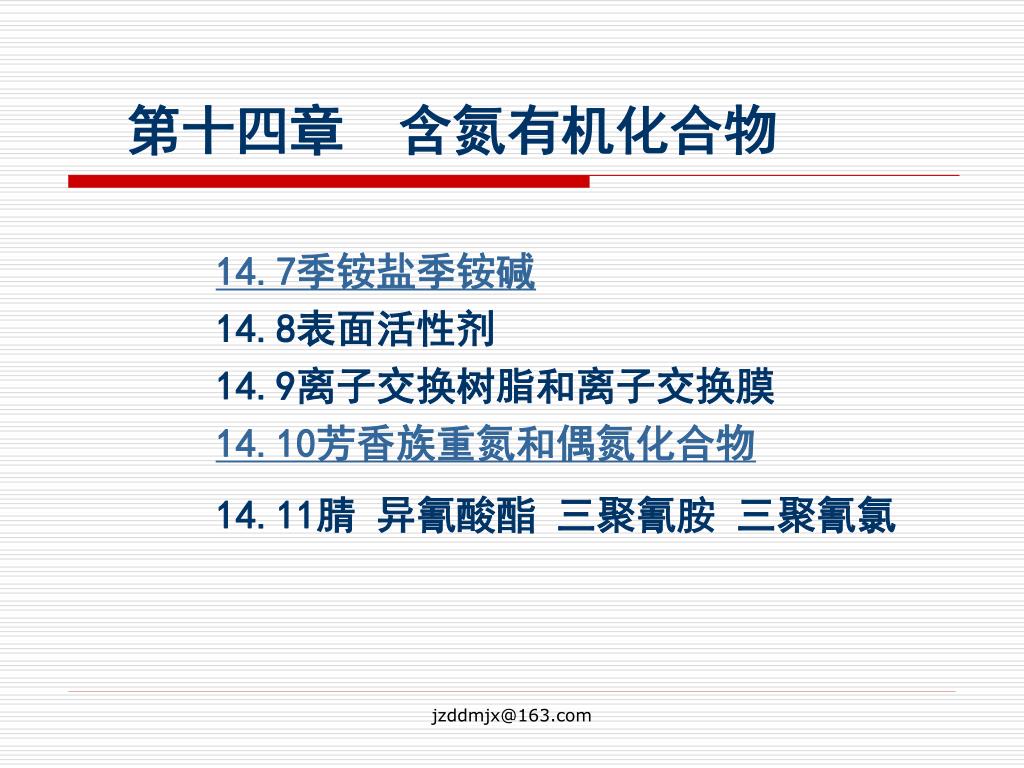 第十四章　含氮有机化合物

14.7季铵盐季铵碱

14.8表面活性剂

14.9离子交换树脂和离子交换膜

14.10芳香族重氮和偶氮化合物

14.11腈 异氰酸酯 三聚氰胺 三聚氰氯

jzddmjx@163.com